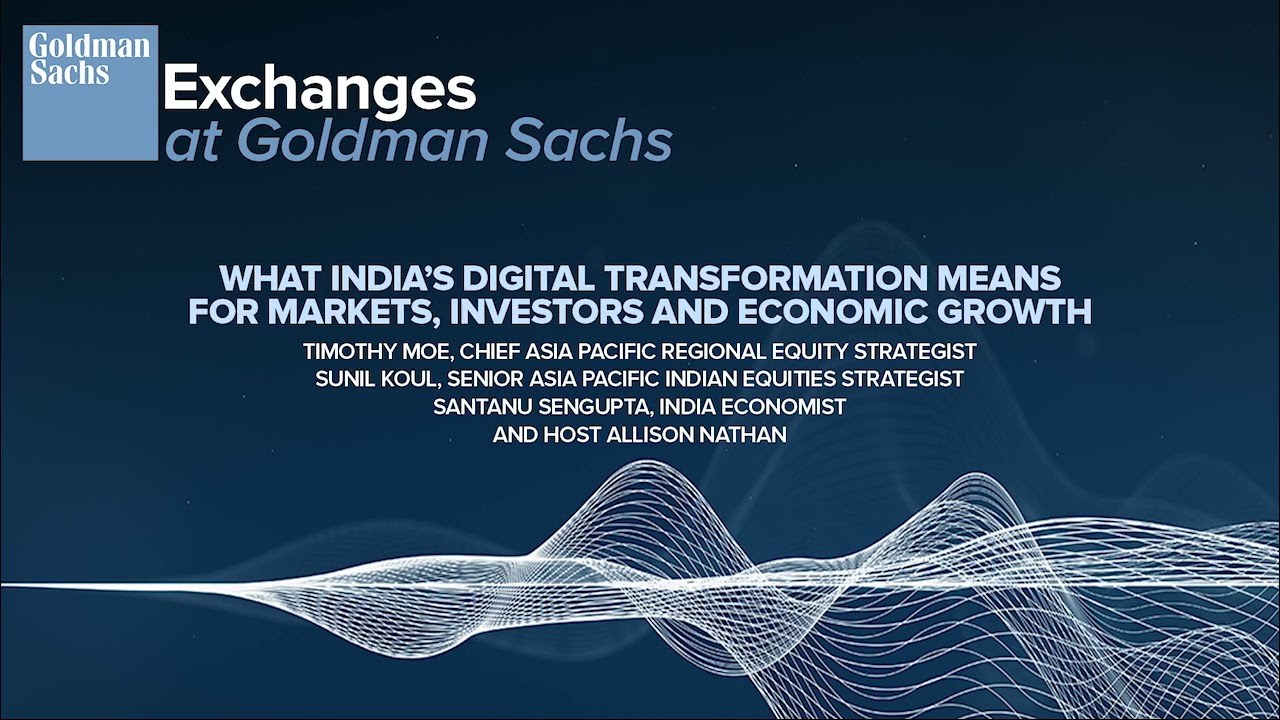 Goldman Sachs

Exchanges
at Goldman Sachs

WHAT INDIA'S DIGITAL TRANSFORMATION MEANS FOR MARKETS, INVESTORS AND ECONOMIC GROWTH

TIMOTHY MOE, CHIEF ASIA PACIFIC REGIONAL EQUITY STRATEGIST
SUNIL KOUL, SENIOR ASIA PACIFIC INDIAN EQUITIES STRATEGIST
SANTANU SENGUPTA, INDIA ECONOMIST
AND HOST ALLISON NATHAN